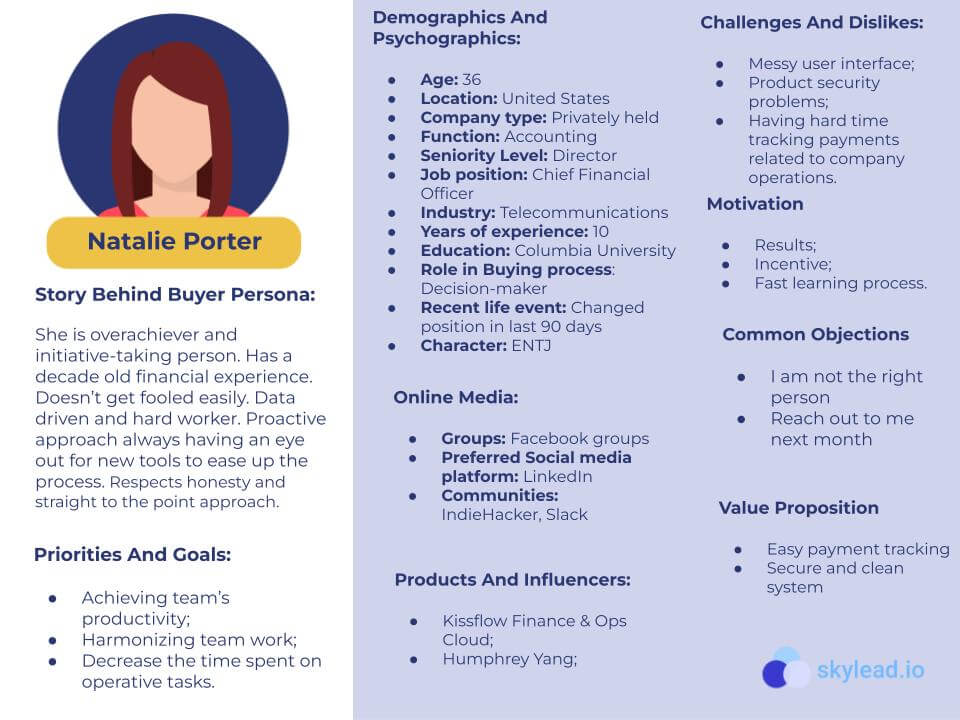 Natalie Porter

Story Behind Buyer Persona:

She is overachiever and initiative-taking person. Has a decade old financial experience. Doesn't get fooled easily. Data driven and hard worker. Proactive approach always having an eye out for new tools to ease up the process. Respects honesty and straight to the point approach.

Priorities And Goals:

- Achieving team's productivity;
- Harmonizing team work;
- Decrease the time spent on operative tasks.

Demographics And Psychographics:

- Age: 36
- Location: United States
- Company type: Privately held
- Function: Accounting
- Seniority Level: Director
- Job position: Chief Financial Officer
- Industry: Telecommunications
- Years of experience: 10
- Education: Columbia University
- Role in Buying process: Decision-maker
- Recent life event: Changed position in last 90 days
- Character: ENTJ

Online Media:

- Groups: Facebook groups
- Preferred Social media platform: LinkedIn
- Communities: IndieHacker, Slack

Products And Influencers:

- Kissflow Finance & Ops Cloud;
- Humphrey Yang;

Challenges And Dislikes:

- Messy user interface;
- Product security problems;
- Having hard time tracking payments related to company operations.

Motivation

- Results;
- Incentive;
- Fast learning process.

Common Objections

- I am not the right person
- Reach out to me next month

Value Proposition

- Easy payment tracking
- Secure and clean system

skylead.io